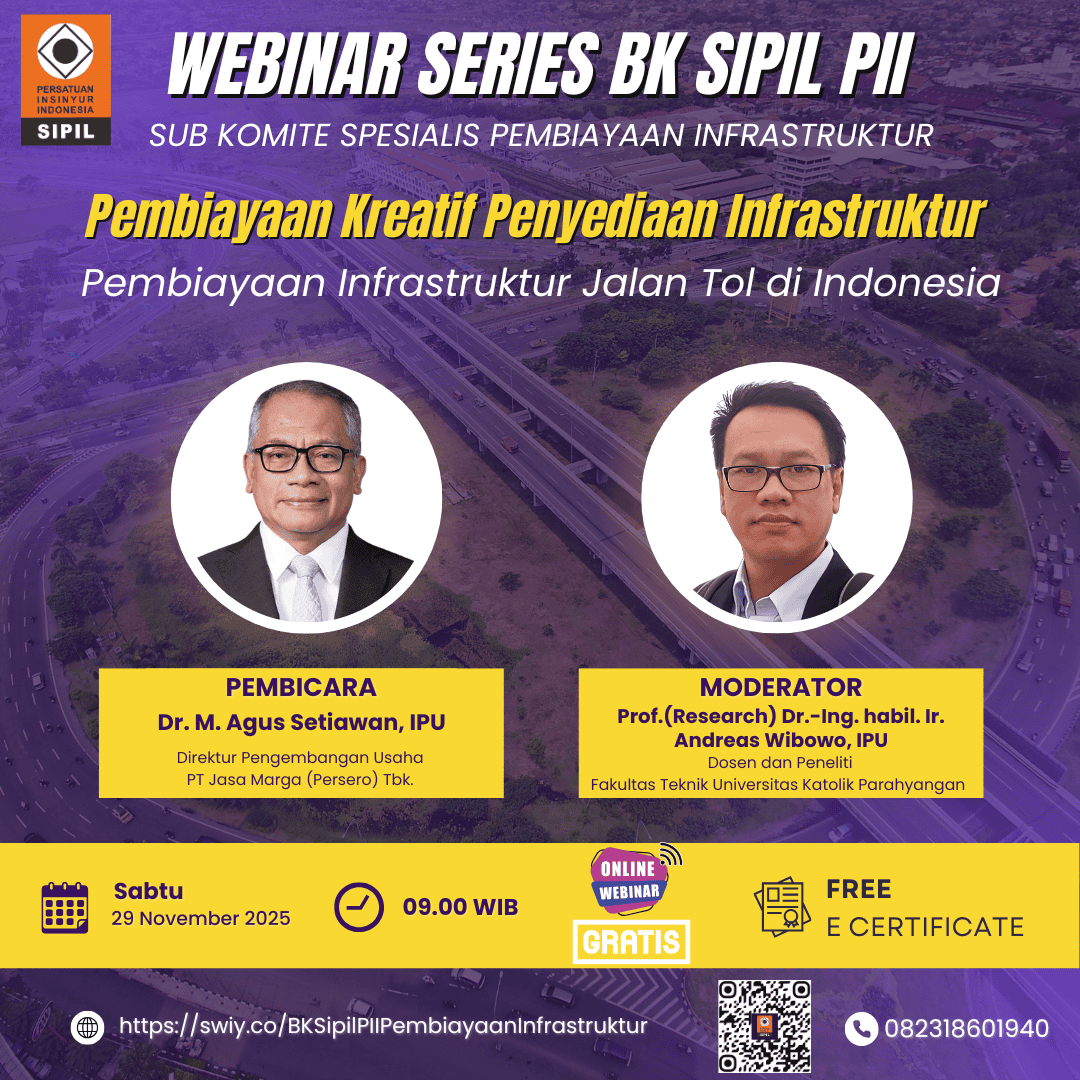 PERSATUAN INSINYUR INDONESIA
SIPIL

WEBINAR SERIES BK SIPIL PII
SUB KOMITE SPESIALIS PEMBIAYAAN INFRASTRUKTUR

Pembiayaan Kreatif Penyediaan Infrastruktur
Pembiayaan Infrastruktur Jalan Tol di Indonesia

PEMBICARA
Dr. M. Agus Setiawan, IPU
Direktur Pengembangan Usaha
PT Jasa Marga (Persero) Tbk.

MODERATOR
Prof.(Research) Dr.-Ing. habil. Ir. Andreas Wibowo, IPU
Dosen dan Peneliti
Fakultas Teknik Universitas Katolik Parahyangan

Sabtu
29 November 2025

09.00 WIB

ONLINE WEBINAR
GRATIS

FREE
E CERTIFICATE

https://swiy.co/BKSipilPIIPembiayaanInfrastruktur

082318601940